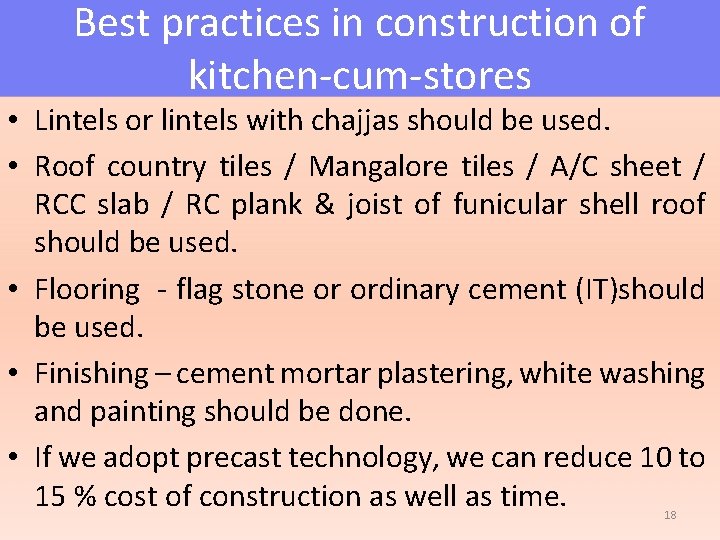 Best practices in construction of kitchen-cum-stores

• Lintels or lintels with chajjas should be used.

• Roof country tiles / Mangalore tiles / A/C sheet / RCC slab / RC plank & joist of funicular shell roof should be used.

• Flooring - flag stone or ordinary cement (IT)should be used.

• Finishing – cement mortar plastering, white washing and painting should be done.

• If we adopt precast technology, we can reduce 10 to 15 % cost of construction as well as time.

18